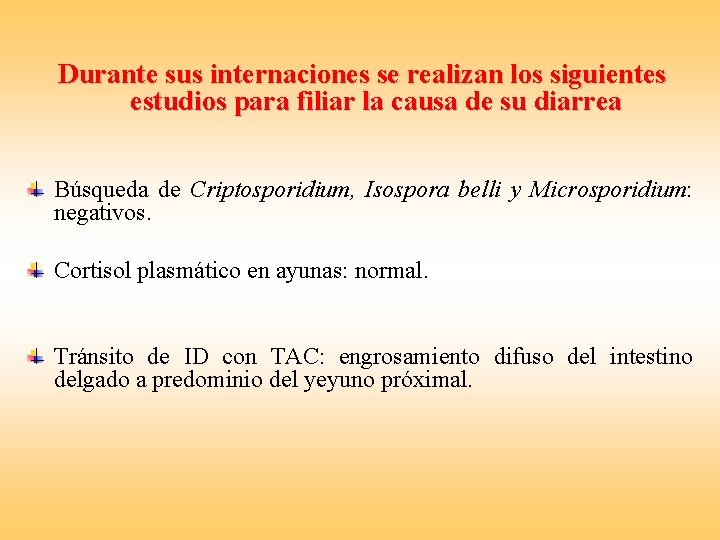 Durante sus internaciones se realizan los siguientes estudios para filiar la causa de su diarrea

Búsqueda de Criptosporidium, Isospora belli y Microsporidium: negativos.

Cortisol plasmático en ayunas: normal.

Tránsito de ID con TAC: engrosamiento difuso del intestino delgado a predominio del yeyuno próximal.